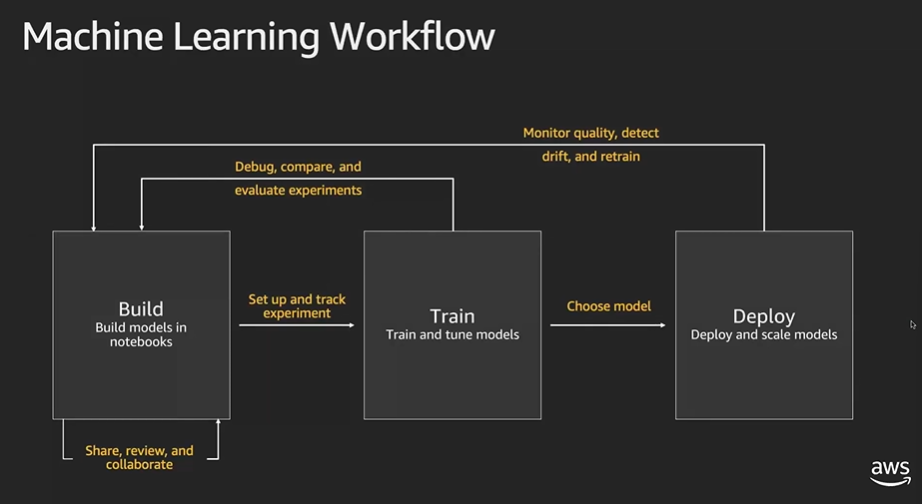 Machine Learning Workflow

Monitor quality, detect drift, and retrain

Debug, compare, and evaluate experiments

Build
Build models in notebooks

Set up and track experiment

Train
Train and tune models

Choose model

Deploy
Deploy and scale models

Share, review, and collaborate

aws